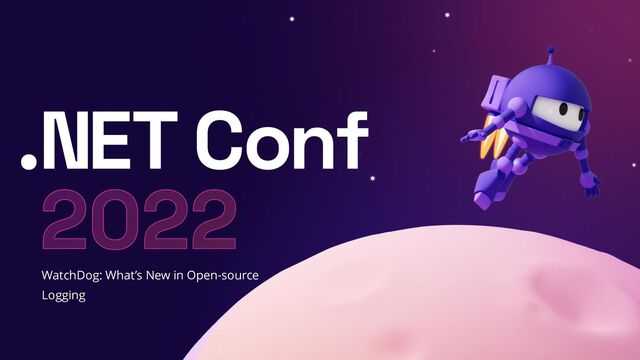 .NET Conf
2022

WatchDog: What's New in Open-source Logging